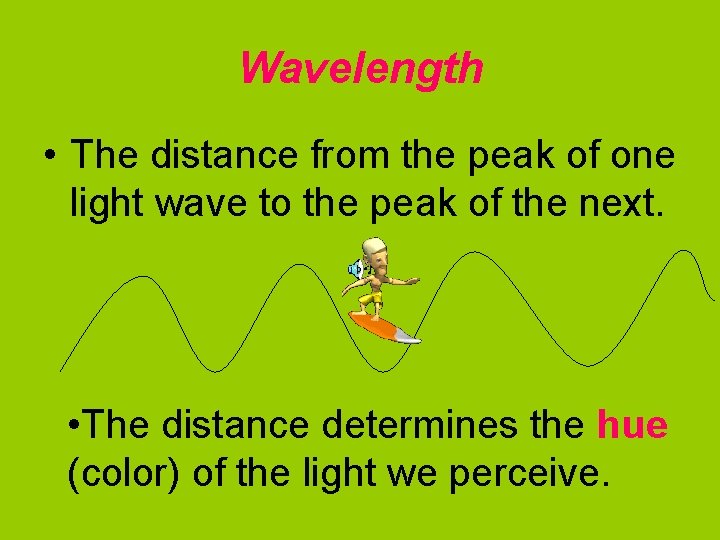 Wavelength

• The distance from the peak of one light wave to the peak of the next.

•The distance determines the hue (color) of the light we perceive.